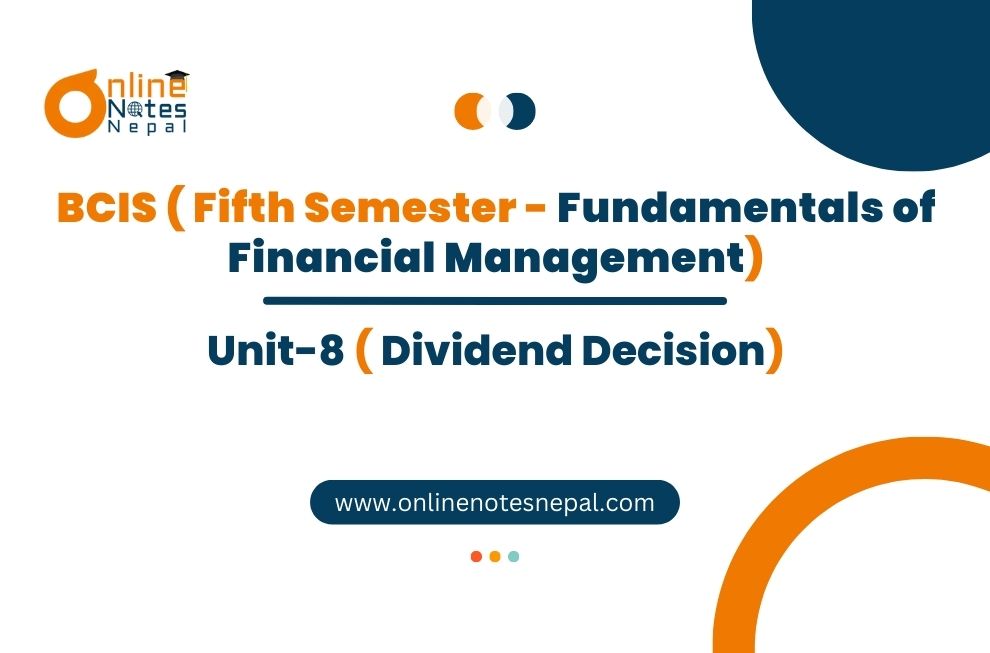 Online Notes Nepal

BCIS ( Fifth Semester - Fundamentals of Financial Management)

Unit-8 ( Dividend Decision)

www.onlinenotesnepal.com